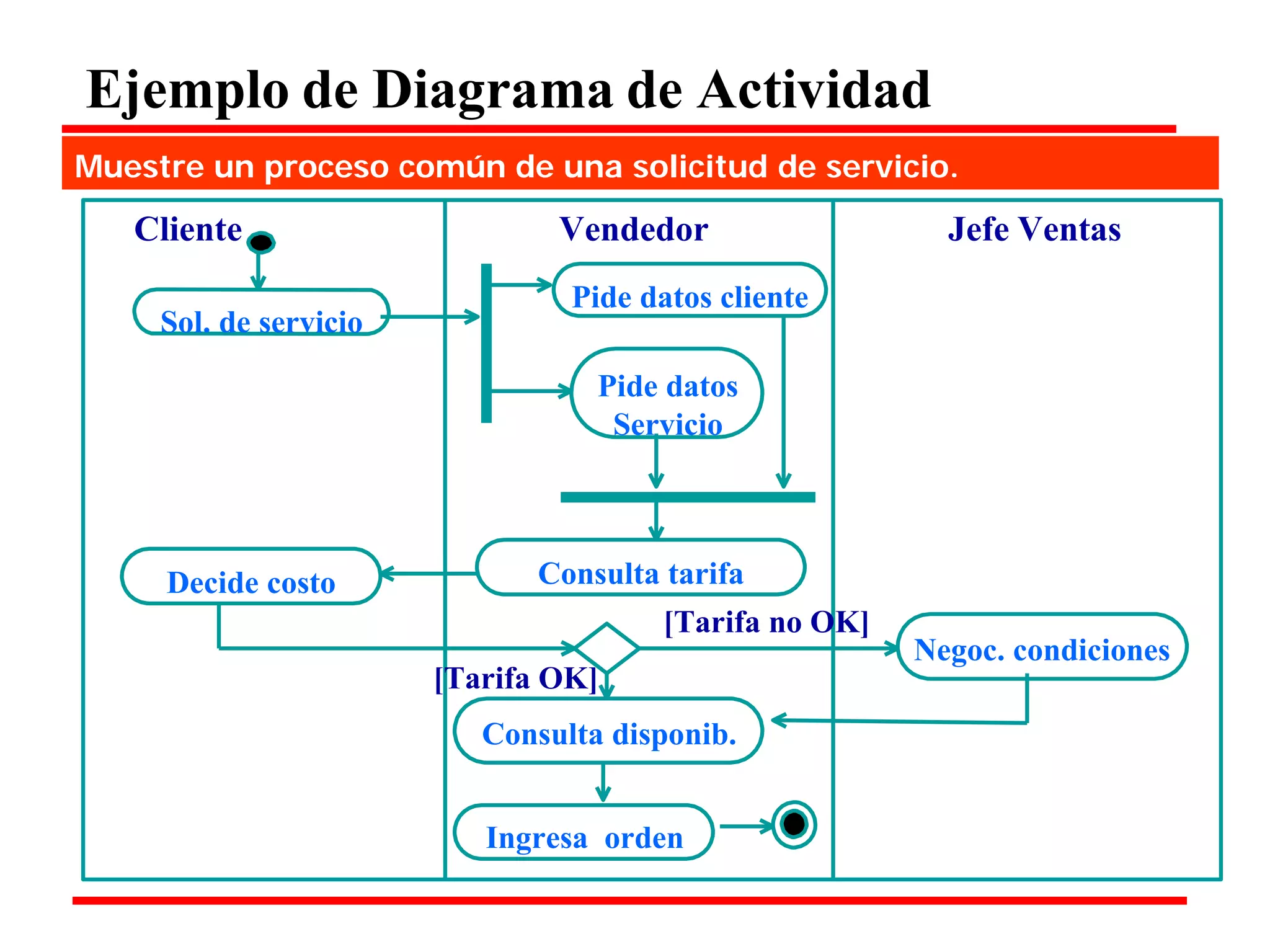 Ejemplo de Diagrama de Actividad

Muestre un proceso común de una solicitud de servicio.

Cliente

Vendedor

Jefe Ventas

Sol. de servicio

Pide datos cliente

Pide datos Servicio

Consulta tarifa

Decide costo

[Tarifa no OK]

Negoc. condiciones

[Tarifa OK]

Consulta disponib.

Ingresa orden